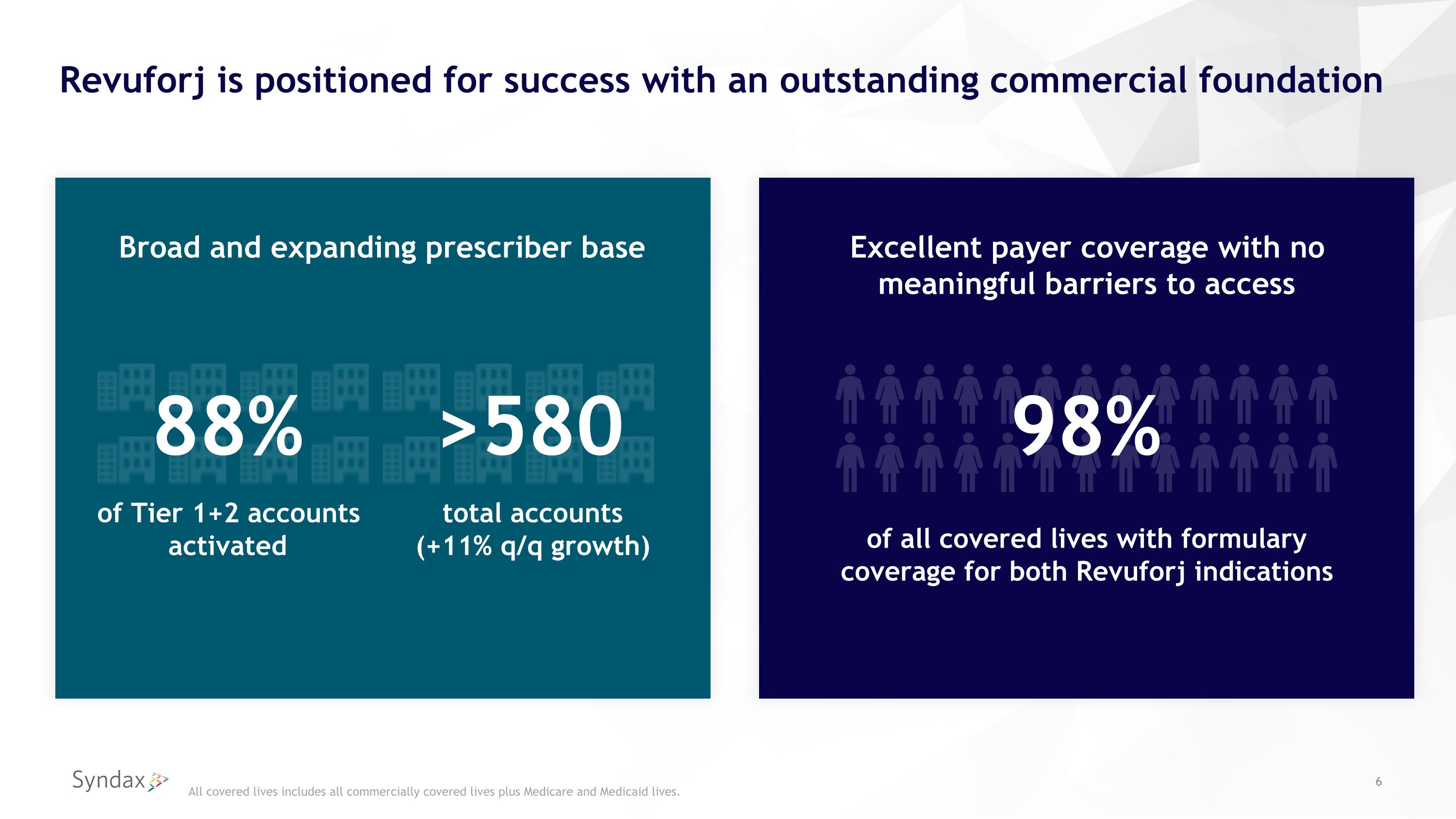 Revuforj is positioned for success with an outstanding commercial foundation

Broad and expanding prescriber base

88%

of Tier 1+2 accounts activated

>580

total accounts (+11% q/q growth)

Excellent payer coverage with no meaningful barriers to access

98%

of all covered lives with formulary coverage for both Revuforj indications

Syndax

All covered lives includes all commercially covered lives plus Medicare and Medicaid lives.

6